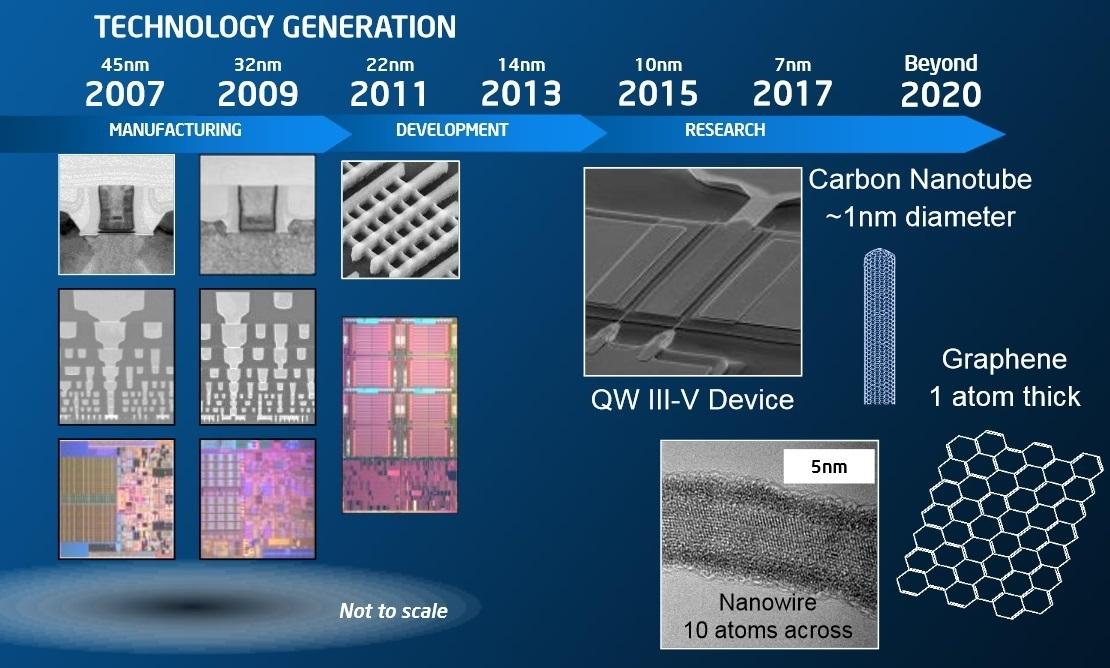 TECHNOLOGY GENERATION

45nm
2007

32nm
2009

22nm
2011

14nm
2013

10nm
2015

7nm
2017

Beyond
2020

MANUFACTURING

DEVELOPMENT

RESEARCH

Carbon Nanotube
~1nm diameter

QW III-V Device

Graphene
1 atom thick

5nm

Nanowire
10 atoms across

Not to scale